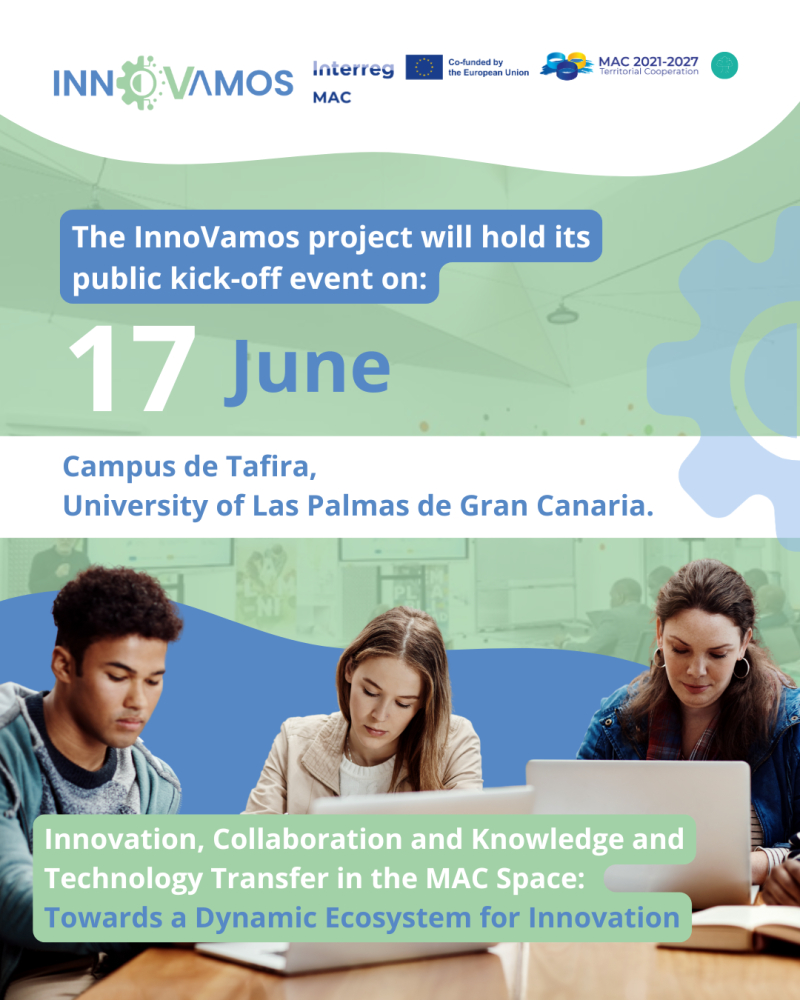 INNOVAMOS

Interreg
MAC

Co-funded by
the European Union

MAC 2021-2027
Territorial Cooperation

The InnoVamos project will hold its public kick-off event on:

17 June

Campus de Tafira,
University of Las Palmas de Gran Canaria.

Innovation, Collaboration and Knowledge and Technology Transfer in the MAC Space:
Towards a Dynamic Ecosystem for Innovation